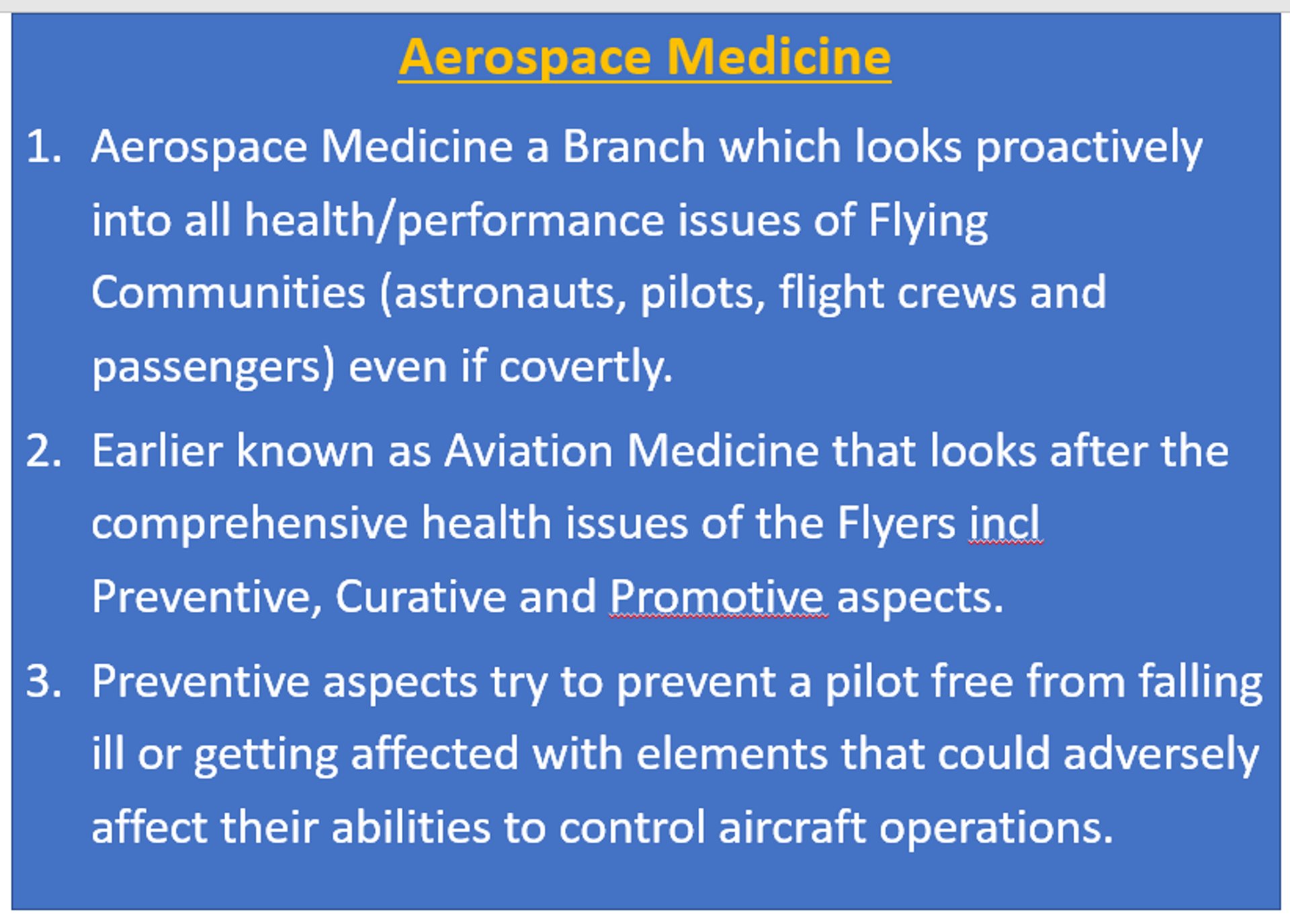 Aerospace Medicine

1. Aerospace Medicine a Branch which looks proactively into all health/performance issues of Flying Communities (astronauts, pilots, flight crews and passengers) even if covertly.

2. Earlier known as Aviation Medicine that looks after the comprehensive health issues of the Flyers incl Preventive, Curative and Promotive aspects.

3. Preventive aspects try to prevent a pilot free from falling ill or getting affected with elements that could adversely affect their abilities to control aircraft operations.